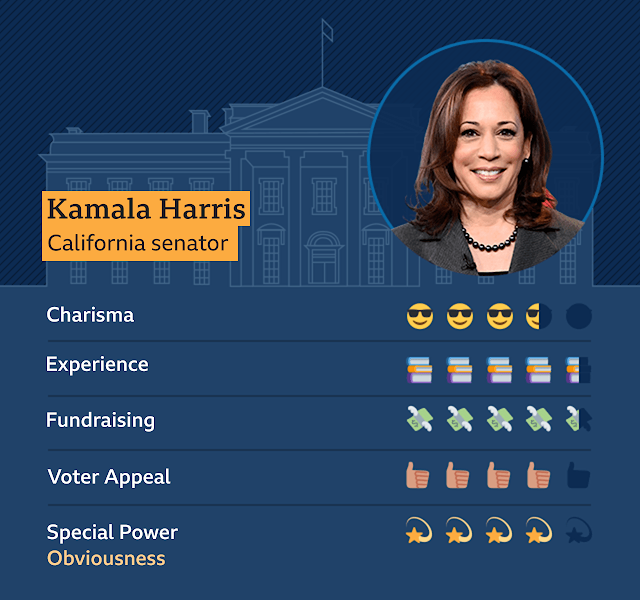 Kamala Harris
California senator

Charisma

Experience

Fundraising

Voter Appeal

Special Power
Obviousness